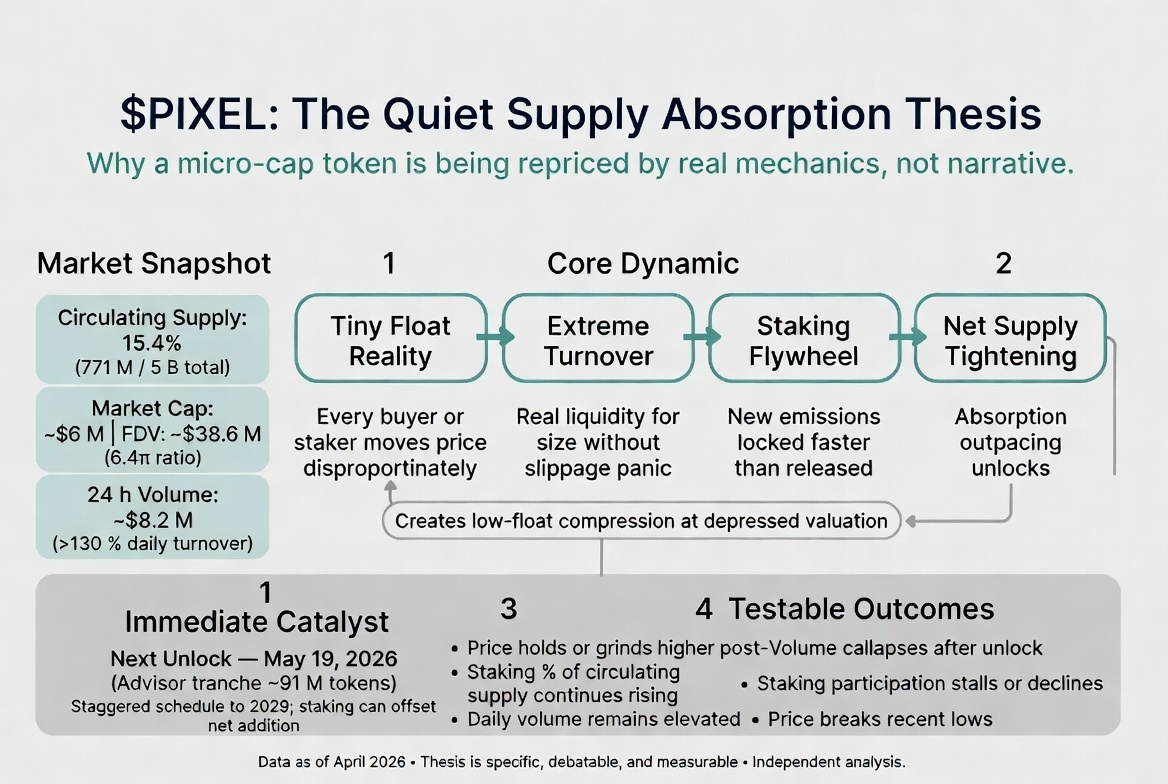 $PIXEL: The Quiet Supply Absorption Thesis

Why a micro-cap token is being repriced by real mechanics, not narrative.

Market Snapshot

Circulating Supply: 15.4% (771 M / 5 B total)

Market Cap: ~$6 M | FDV: ~$38.6 M (6.4π ratio)

24 h Volume: ~$8.2 M (>130 % daily turnover)

1

Core Dynamic

2

Tiny Float Reality

Every buyer or staker moves price disproportinately

Extreme Turnover

Real liquidity for size without slippage panic

Staking Flywheel

New emissions locked faster than released

Net Supply Tightening

Absorption outpacing unlocks

Creates low-float compression at depressed valuation

1
Immediate Catalyst

Next Unlock — May 19, 2026
(Advisor tranche ~91 M tokens)
Staggered schedule to 2029; staking can offset net addition

3

4 Testable Outcomes

• Price holds or grinds higher post-Volume callapses after unlock
• Staking % of circulating supply continues rising
• Staking participation stalls or declines
• Daily volume remains elevated
• Price breaks recent lows

Data as of April 2026 • Thesis is specific, debatable, and measurable • Independent analysis.